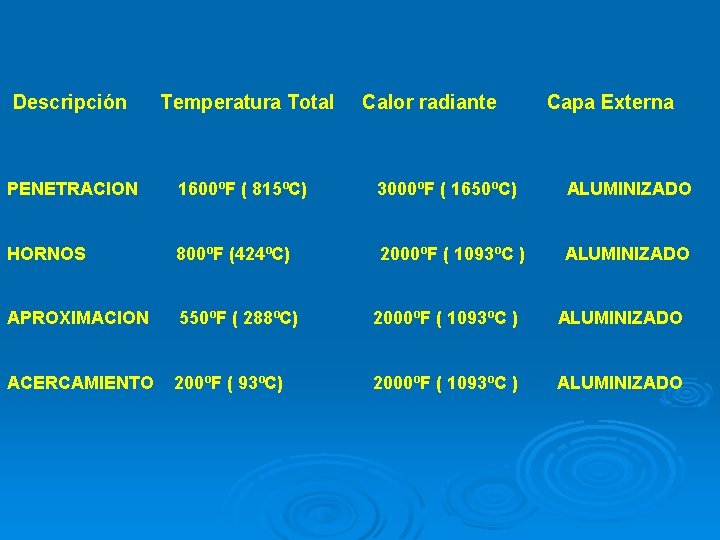 | Descripción | Temperatura Total | Calor radiante | Capa Externa |
|---|---|---|---|
| PENETRACION | 1600ºF ( 815ºC) | 3000ºF ( 1650ºC) | ALUMINIZADO |
| HORNOS | 800ºF (424ºC) | 2000ºF ( 1093ºC ) | ALUMINIZADO |
| APROXIMACION | 550ºF ( 288ºC) | 2000ºF ( 1093ºC ) | ALUMINIZADO |
| ACERCAMIENTO | 200ºF ( 93ºC) | 2000ºF ( 1093ºC ) | ALUMINIZADO |